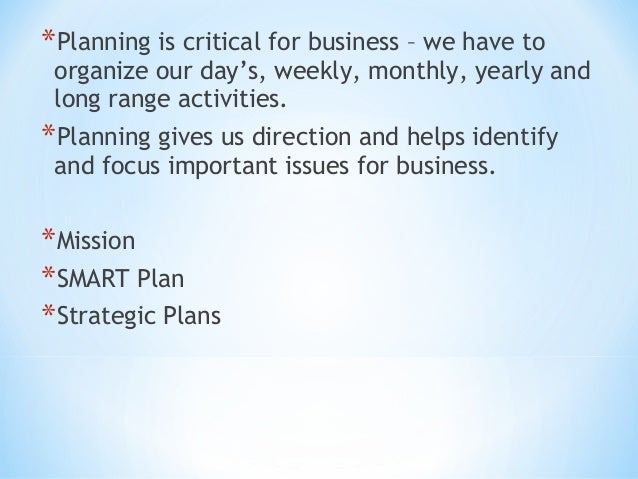 *Planning is critical for business – we have to organize our day’s, weekly, monthly, yearly and long range activities.

*Planning gives us direction and helps identify and focus important issues for business.

*Mission

*SMART Plan

*Strategic Plans